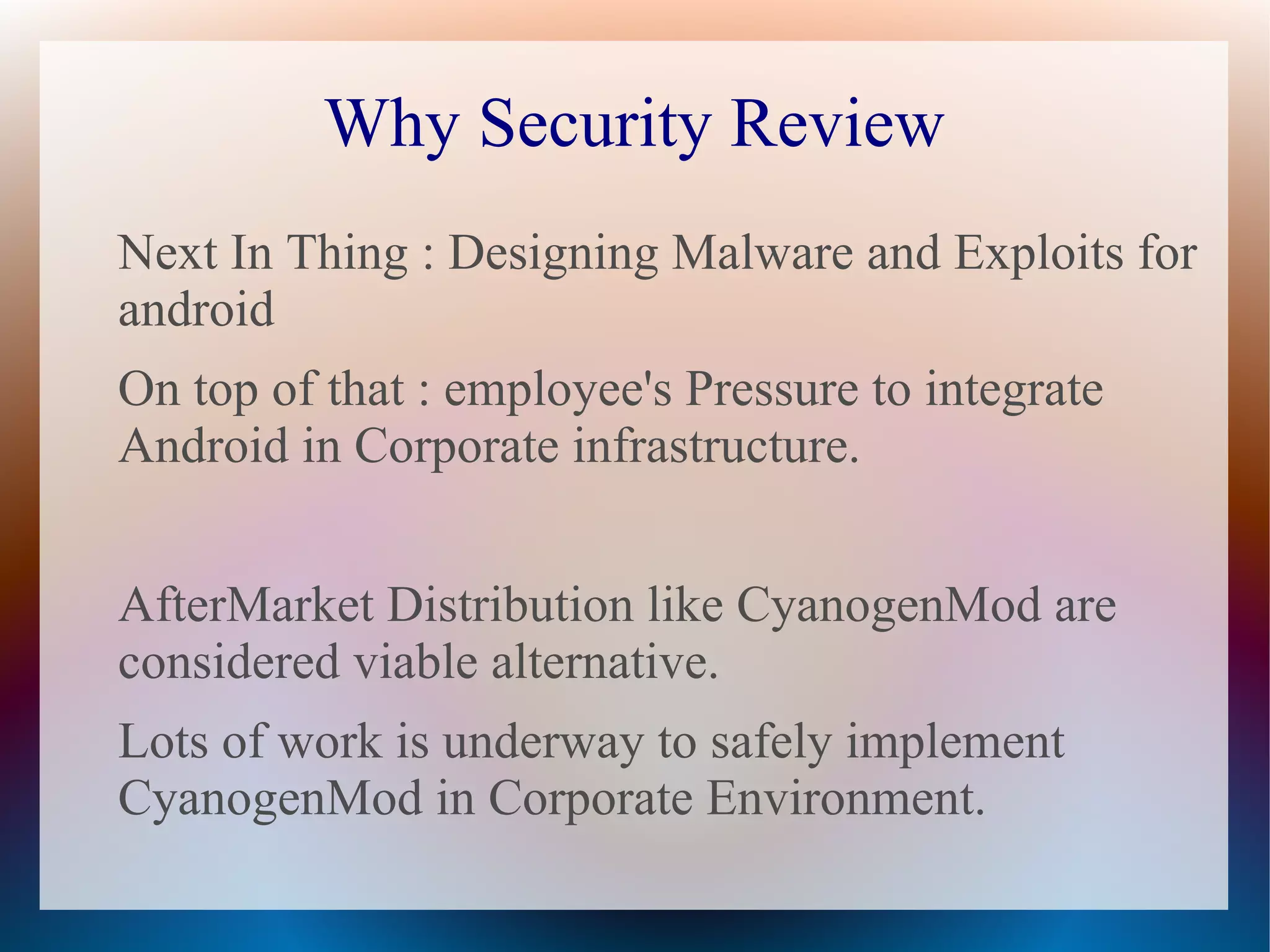 Why Security Review

Next In Thing : Designing Malware and Exploits for android

On top of that : employee's Pressure to integrate Android in Corporate infrastructure.

AfterMarket Distribution like CyanogenMod are considered viable alternative.

Lots of work is underway to safely implement CyanogenMod in Corporate Environment.